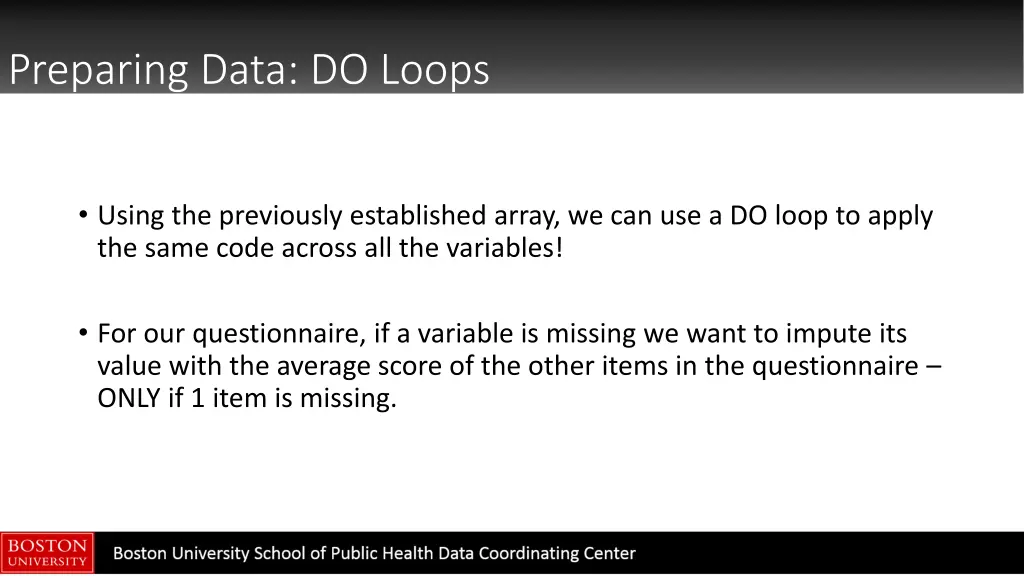 Preparing Data: DO Loops

• Using the previously established array, we can use a DO loop to apply the same code across all the variables!

• For our questionnaire, if a variable is missing we want to impute its value with the average score of the other items in the questionnaire – ONLY if 1 item is missing.

BOSTON UNIVERSITY

Boston University School of Public Health Data Coordinating Center